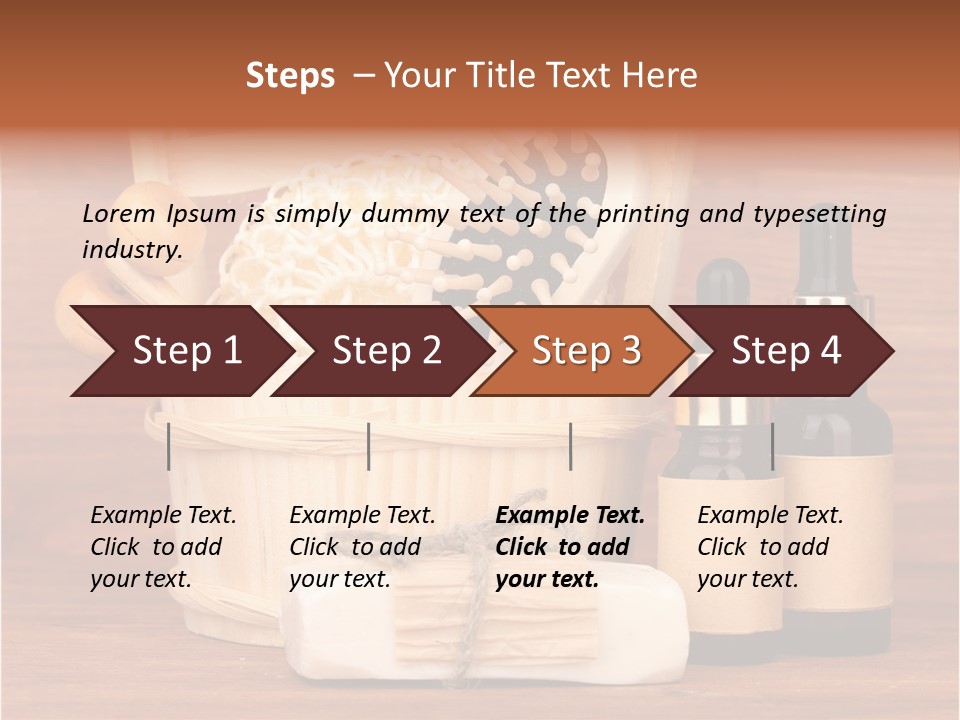 Steps – Your Title Text Here

Lorem Ipsum is simply dummy text of the printing and typesetting industry.

Step 1

Step 2

Step 3

Step 4

Example Text. Click to add your text.

Example Text. Click to add your text.

Example Text. Click to add your text.

Example Text. Click to add your text.